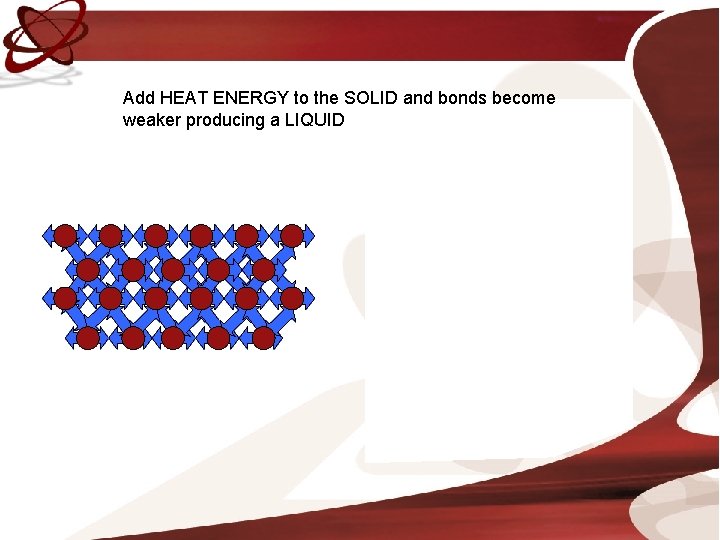 Add HEAT ENERGY to the SOLID and bonds become weaker producing a LIQUID